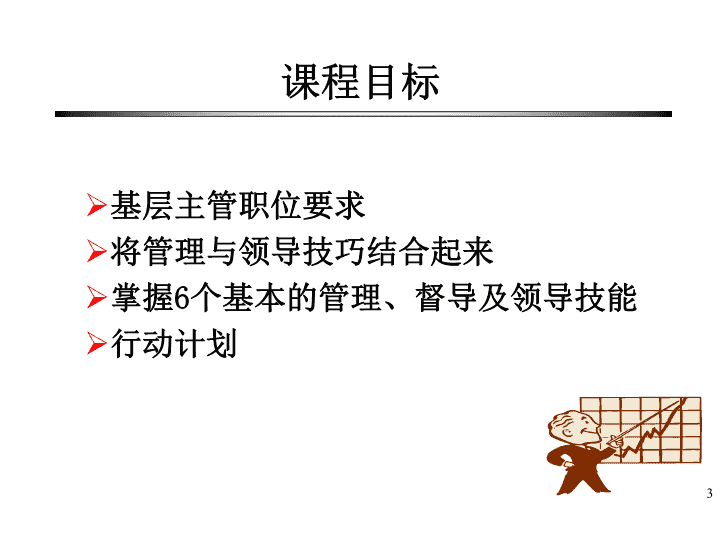 课程目标

➢基层主管职位要求
➢将管理与领导技巧结合起来
➢掌握6个基本的管理、督导及领导技能
➢行动计划

3